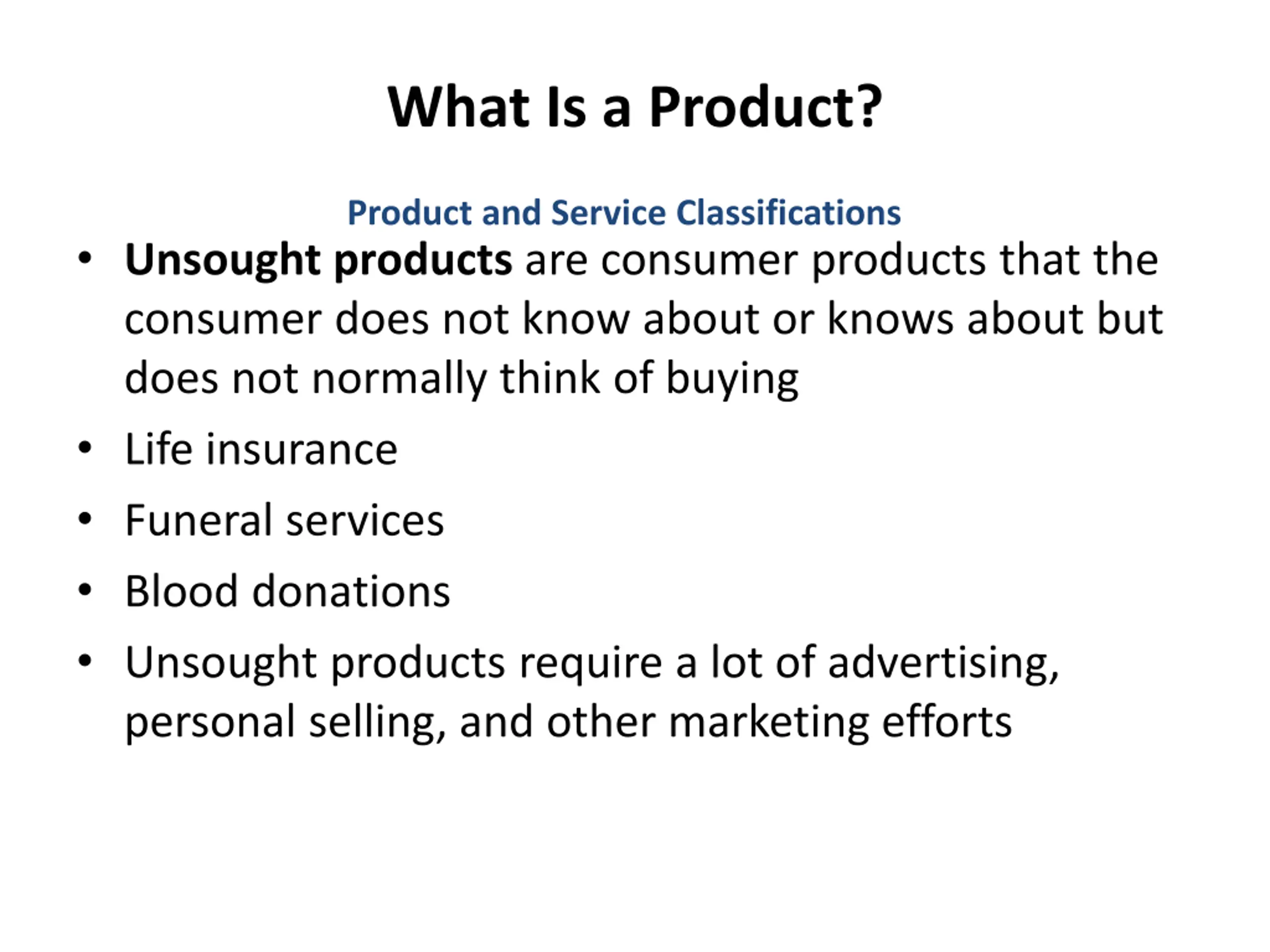 What Is a Product?

Product and Service Classifications

• Unsought products are consumer products that the consumer does not know about or knows about but does not normally think of buying

• Life insurance

• Funeral services

• Blood donations

• Unsought products require a lot of advertising, personal selling, and other marketing efforts